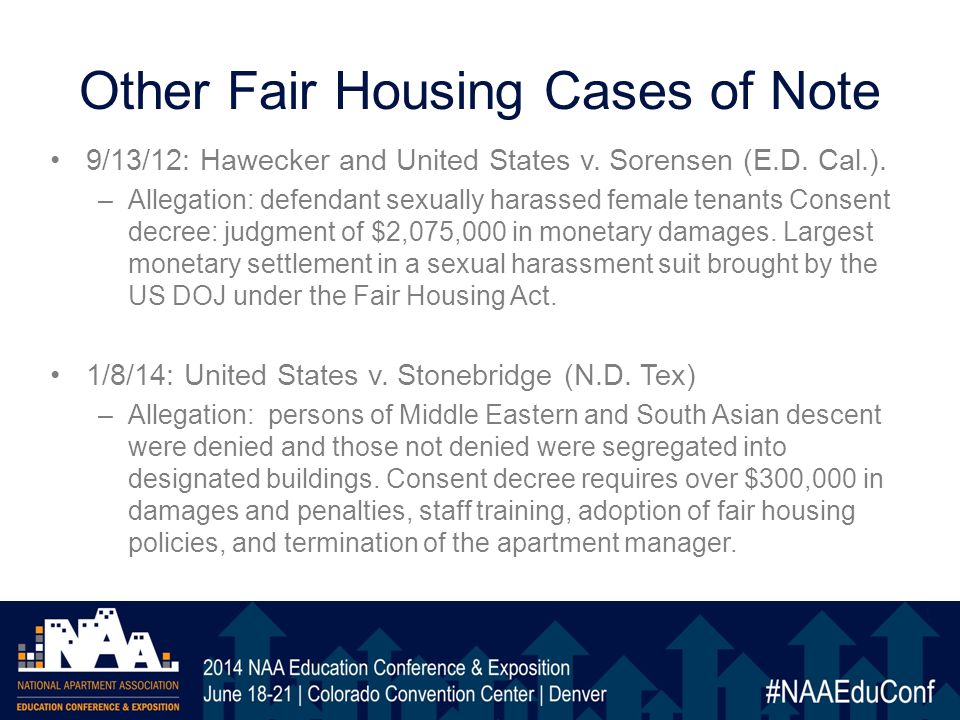 Other Fair Housing Cases of Note

• 9/13/12: Hawecker and United States v. Sorensen (E.D. Cal.).
– Allegation: defendant sexually harassed female tenants Consent decree: judgment of \$2,075,000 in monetary damages. Largest monetary settlement in a sexual harassment suit brought by the US DOJ under the Fair Housing Act.

• 1/8/14: United States v. Stonebridge (N.D. Tex)
– Allegation: persons of Middle Eastern and South Asian descent were denied and those not denied were segregated into designated buildings. Consent decree requires over \$300,000 in damages and penalties, staff training, adoption of fair housing policies, and termination of the apartment manager.

NAA
NATIONAL APARTMENT ASSOCIATION
EDUCATION CONFERENCE & EXPOSITION

2014 NAA Education Conference & Exposition
June 18-21 | Colorado Convention Center | Denver

#NAAEduConf